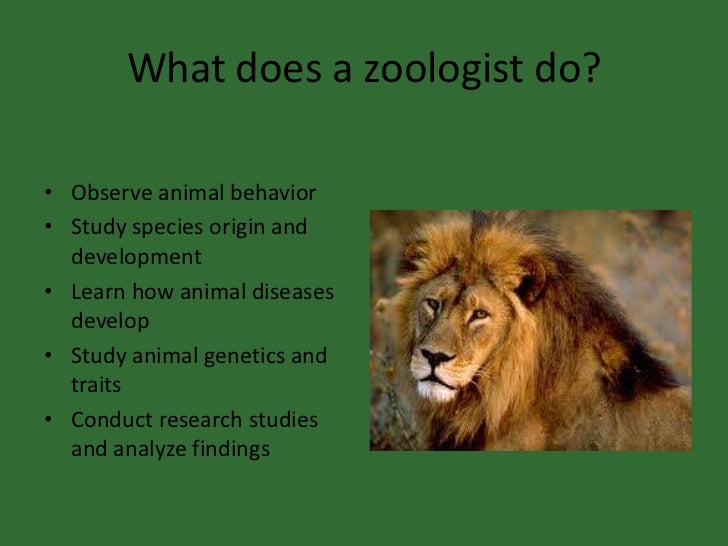 What does a zoologist do?

• Observe animal behavior
• Study species origin and development
• Learn how animal diseases develop
• Study animal genetics and traits
• Conduct research studies and analyze findings